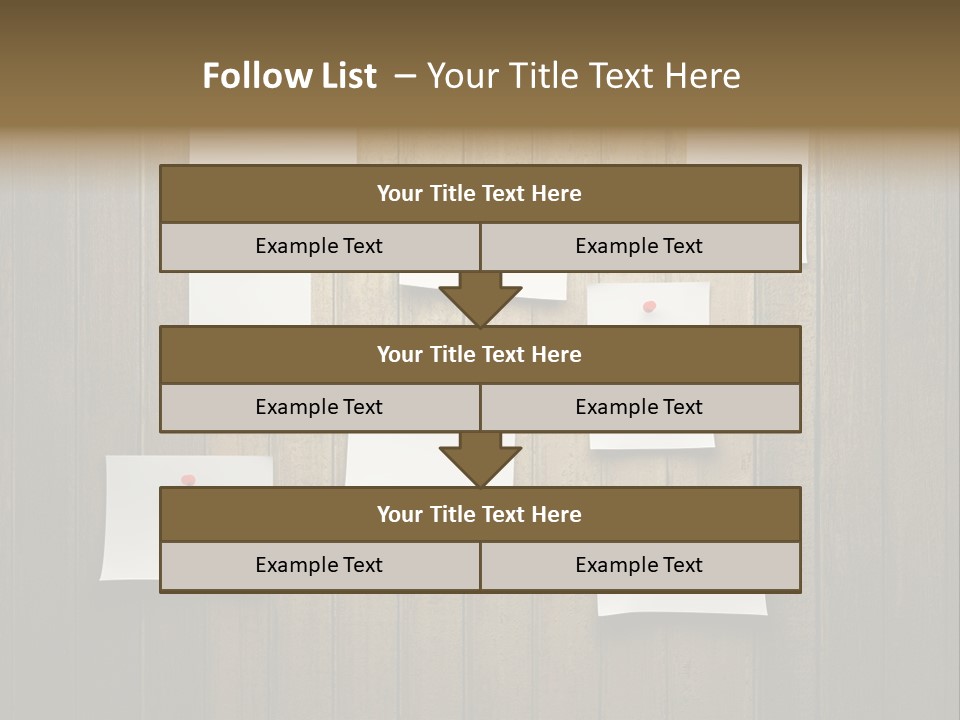 Follow List – Your Title Text Here

Your Title Text Here

Example Text

Example Text

Your Title Text Here

Example Text

Example Text

Your Title Text Here

Example Text

Example Text